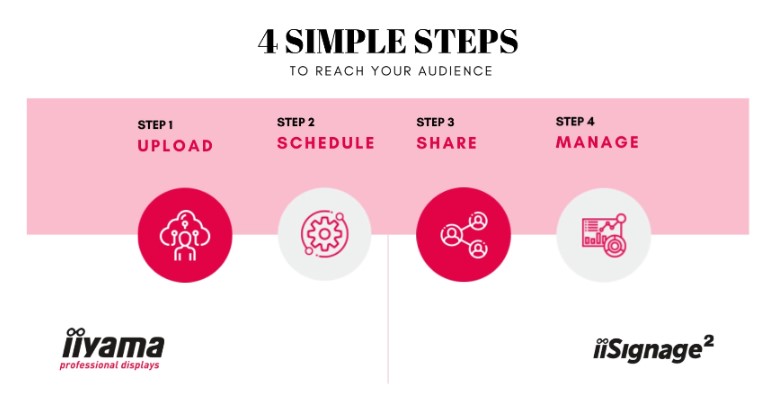 4 SIMPLE STEPS
TO REACH YOUR AUDIENCE

STEP 1
UPLOAD

STEP 2
SCHEDULE

STEP 3
SHARE

STEP 4
MANAGE

iiyama
professional displays

iiSignage²